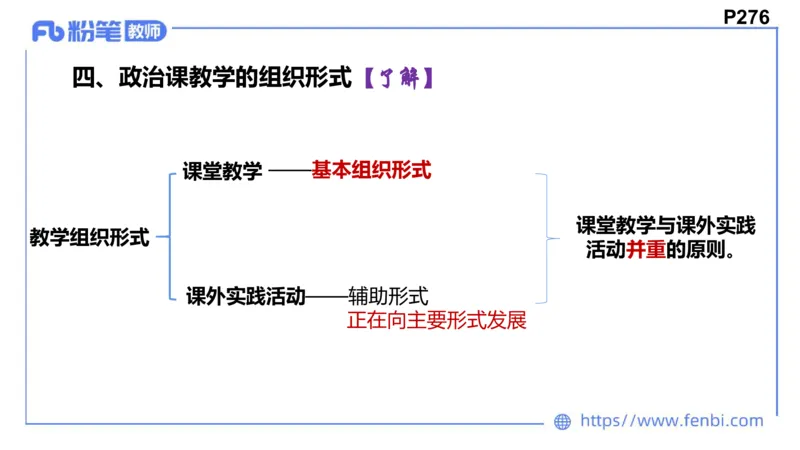 Fb 粉笔 教师

P276

四、政治课教学的组织形式【了解】

教学组织形式

课堂教学 ——基本组织形式

课外实践活动——辅助形式
正在向主要形式发展

课堂教学与课外实践活动并重的原则。

https://www.fenbi.com